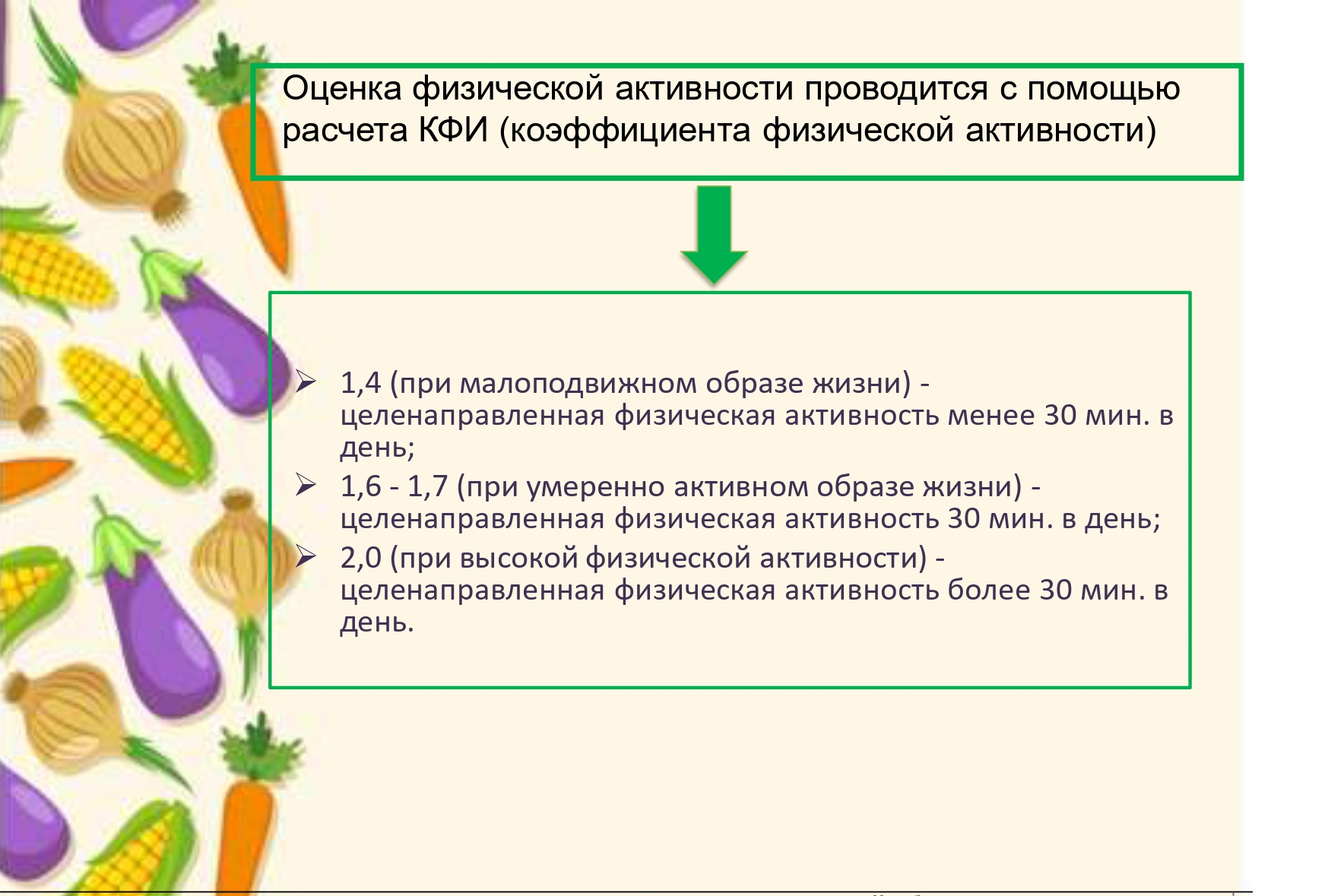 Оценка физической активности проводится с помощью расчета КФИ (коэффициента физической активности)

➢ 1,4 (при малоподвижном образе жизни) - целенаправленная физическая активность менее 30 мин. в день;
➢ 1,6 - 1,7 (при умеренно активном образе жизни) - целенаправленная физическая активность 30 мин. в день;
➢ 2,0 (при высокой физической активности) - целенаправленная физическая активность более 30 мин. в день.